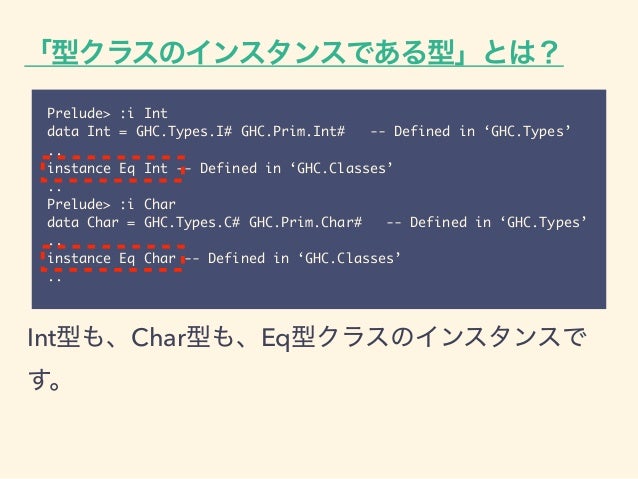 「型クラスのインスタンスである型」とは？

Prelude> :i Int
data Int = GHC.Types.I# GHC.Prim.Int#   -- Defined in ‘GHC.Types’
..
instance Eq Int -- Defined in ‘GHC.Classes’
..
Prelude> :i Char
data Char = GHC.Types.C# GHC.Prim.Char#   -- Defined in ‘GHC.Types’
..
instance Eq Char -- Defined in ‘GHC.Classes’
..

Int型も、Char型も、Eq型クラスのインスタンスです。